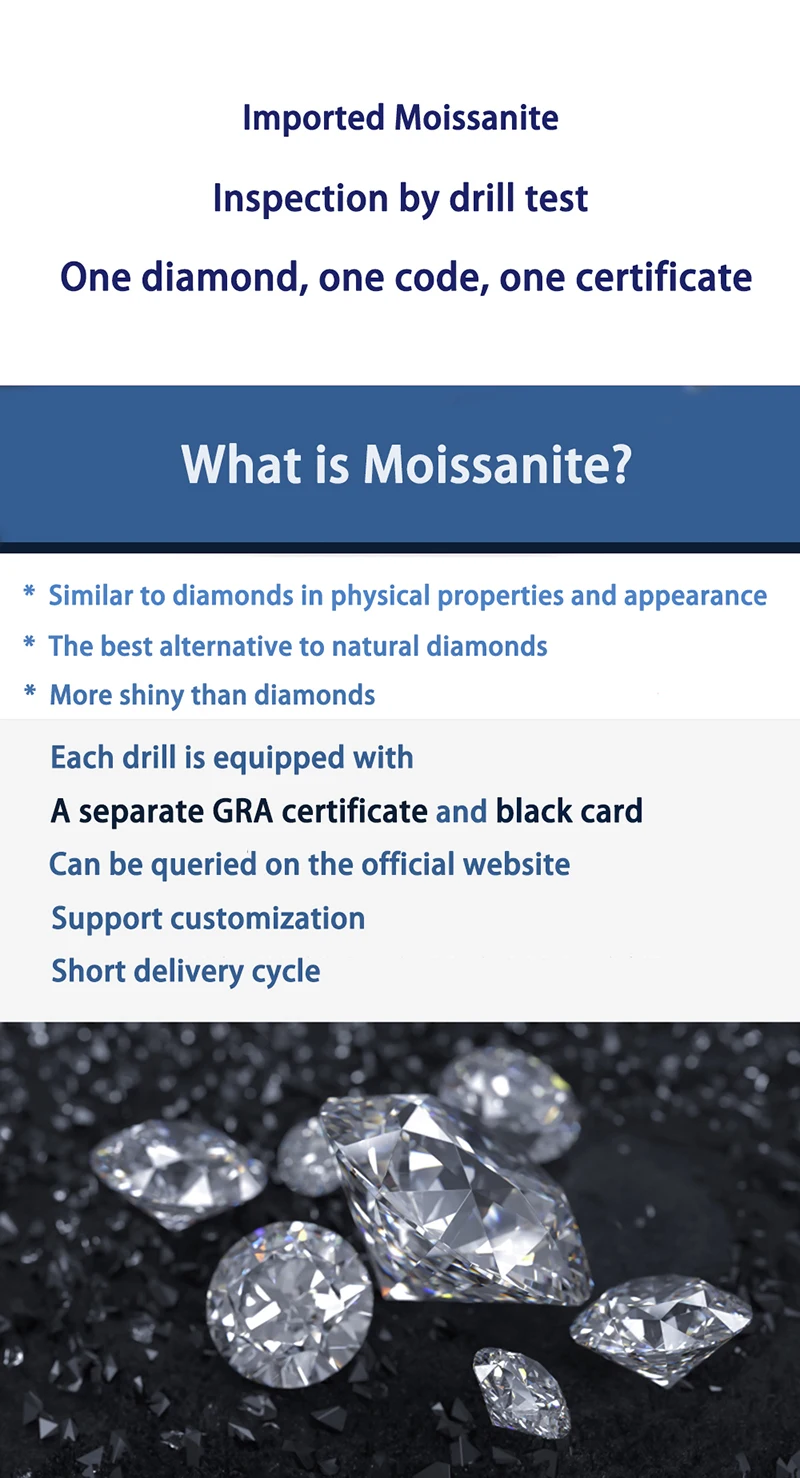 Imported Moissanite

Inspection by drill test

One diamond, one code, one certificate

What is Moissanite?

* Similar to diamonds in physical properties and appearance

* The best alternative to natural diamonds

* More shiny than diamonds

Each drill is equipped with

A separate GRA certificate and black card

Can be queried on the official website

Support customization

Short delivery cycle